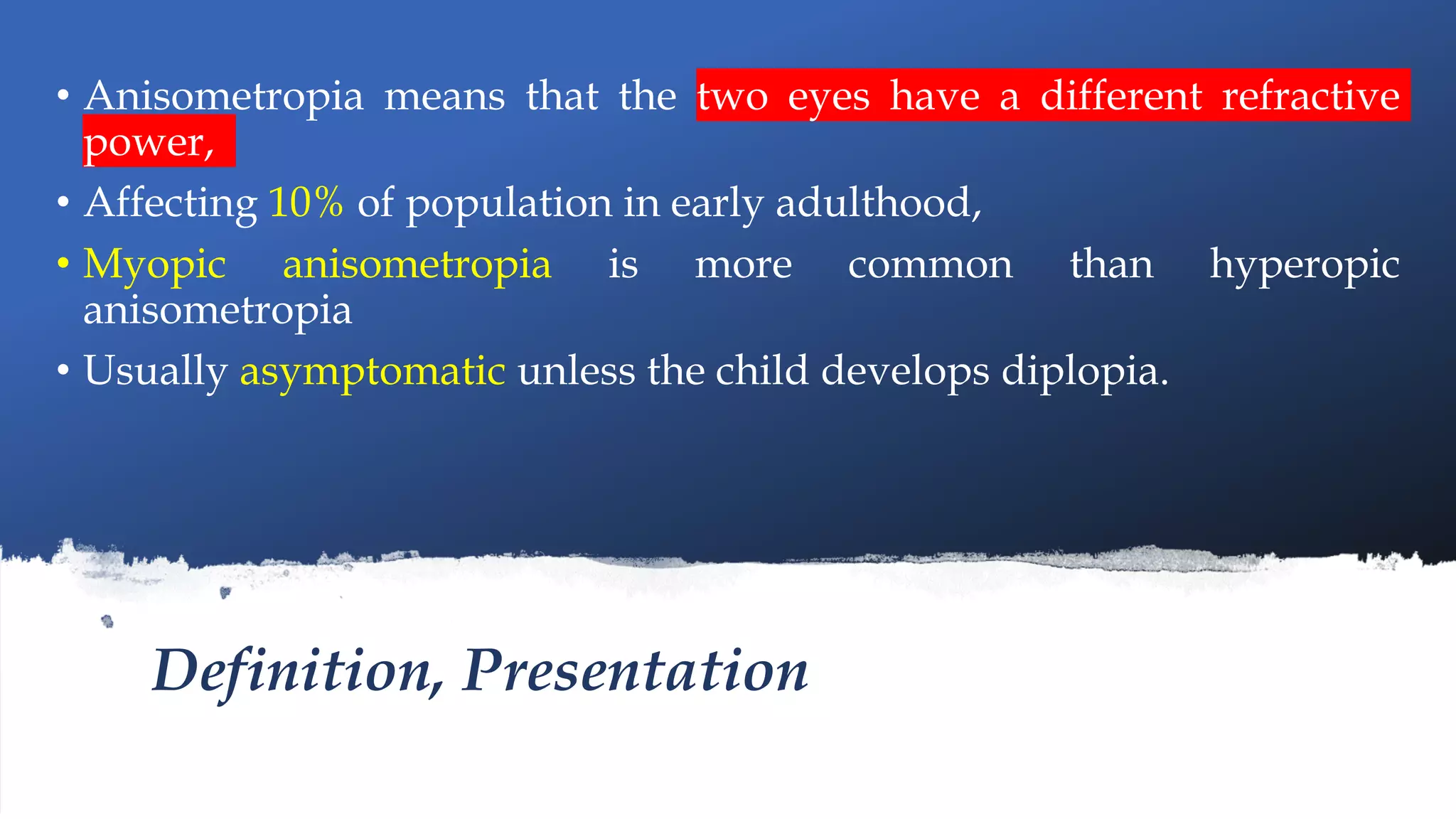 • Anisometropia means that the two eyes have a different refractive power,
• Affecting 10% of population in early adulthood,
• Myopic anisometropia is more common than hyperopic anisometropia
• Usually asymptomatic unless the child develops diplopia.

Definition, Presentation